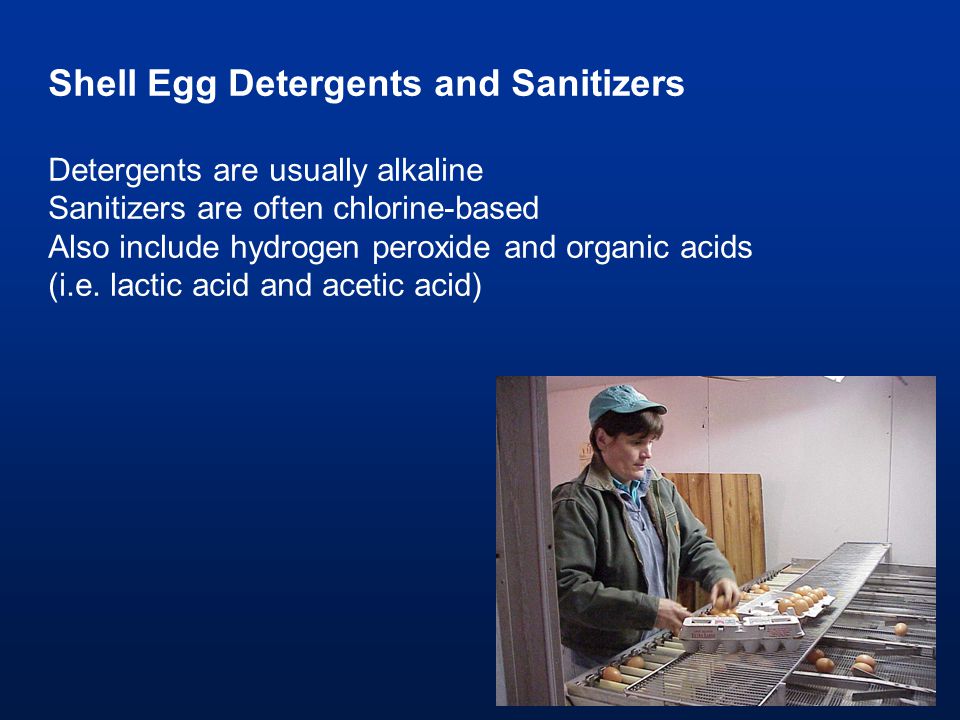 Shell Egg Detergents and Sanitizers

Detergents are usually alkaline
Sanitizers are often chlorine-based
Also include hydrogen peroxide and organic acids (i.e. lactic acid and acetic acid)